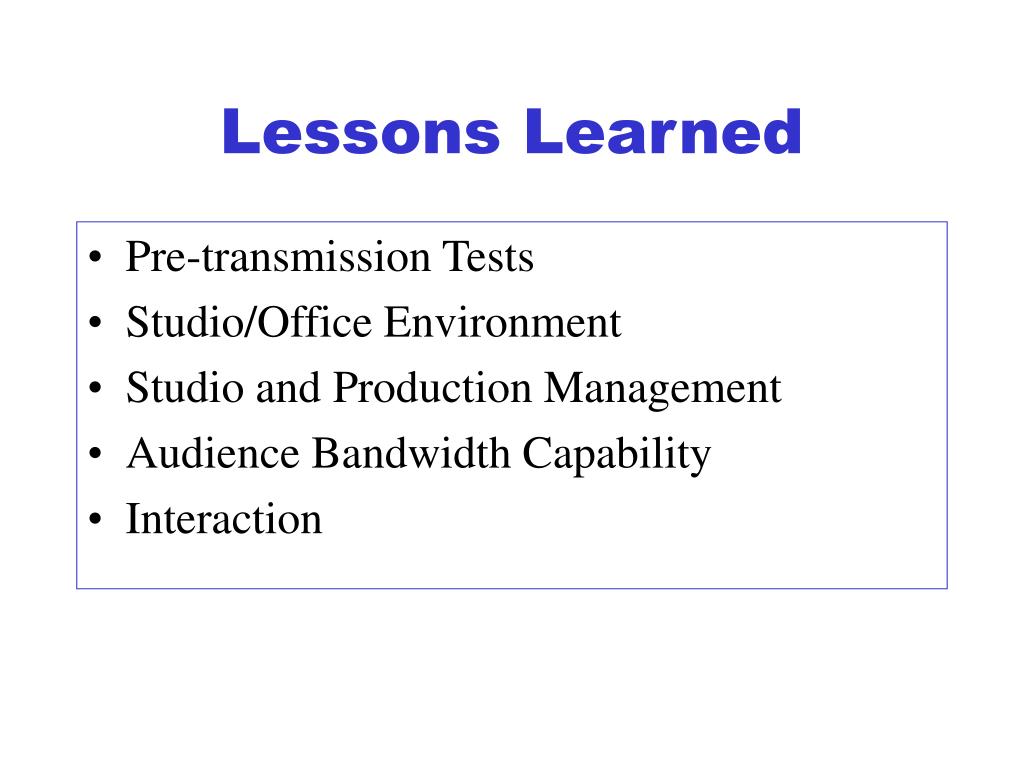 Lessons Learned

• Pre-transmission Tests
• Studio/Office Environment
• Studio and Production Management
• Audience Bandwidth Capability
• Interaction